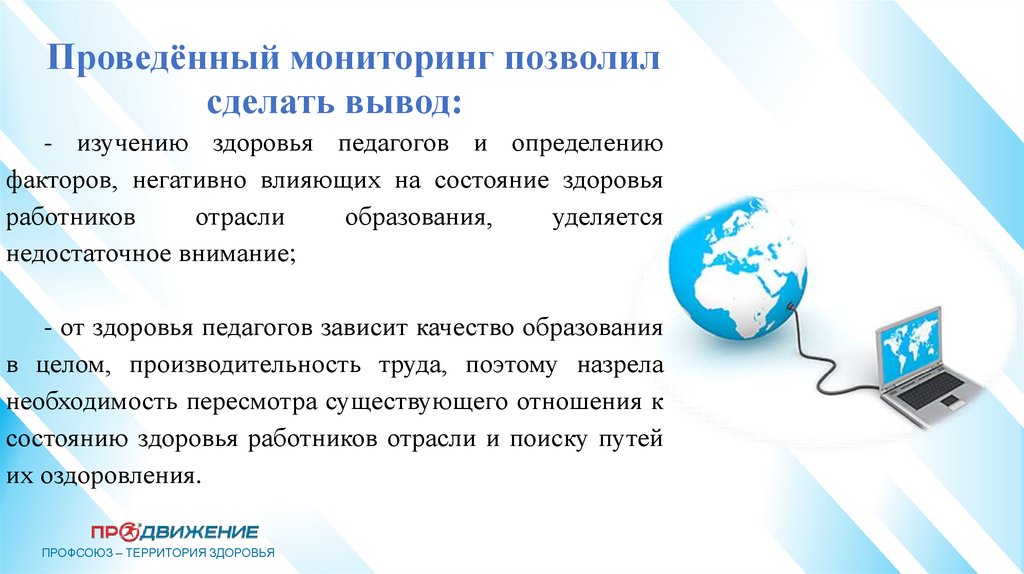 Проведённый мониторинг позволил сделать вывод:

- изучению здоровья педагогов и определению факторов, негативно влияющих на состояние здоровья работников отрасли образования, уделяется недостаточное внимание;

- от здоровья педагогов зависит качество образования в целом, производительность труда, поэтому назрела необходимость пересмотра существующего отношения к состоянию здоровья работников отрасли и поиску путей их оздоровления.

ПРОДВИЖЕНИЕ
ПРОФСОЮЗ – ТЕРРИТОРИЯ ЗДОРОВЬЯ